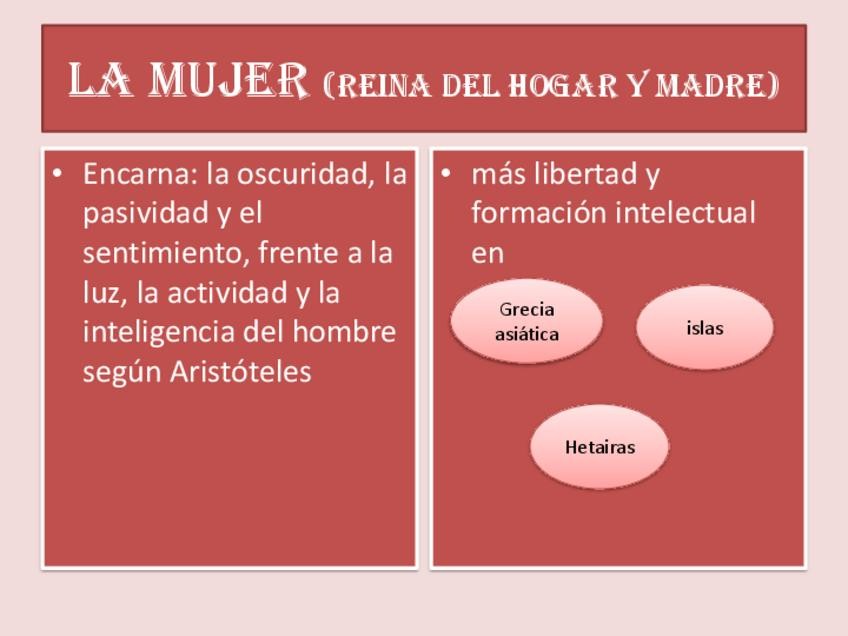 LA MUJER (REINA DEL HOGAR Y MADRE)

• Encarna: la oscuridad, la pasividad y el sentimiento, frente a la luz, la actividad y la inteligencia del hombre según Aristóteles

• más libertad y formación intelectual en

Grecia asiática

islas

Hetairas